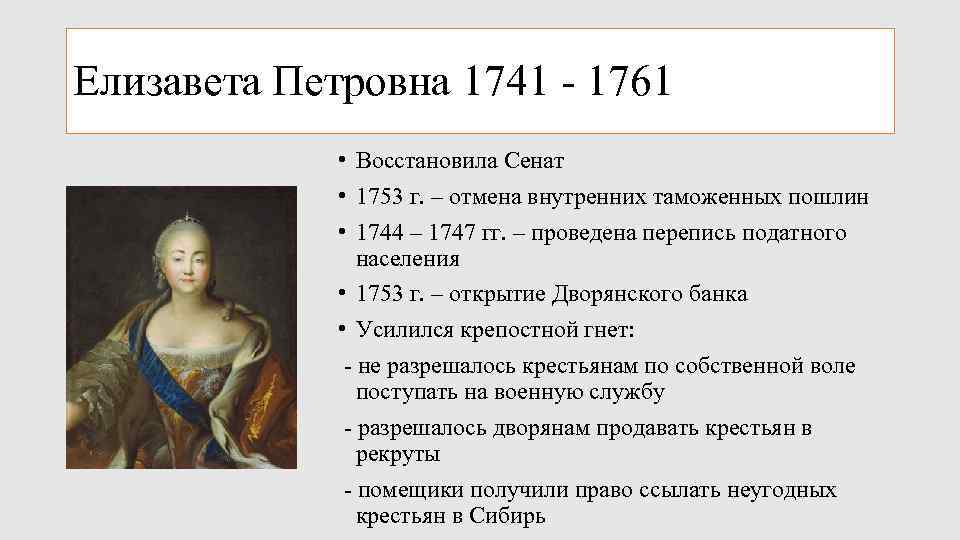 Елизавета Петровна 1741 - 1761

• Восстановила Сенат
• 1753 г. – отмена внутренних таможенных пошлин
• 1744 – 1747 гг. – проведена перепись податного населения
• 1753 г. – открытие Дворянского банка
• Усилился крепостной гнет:
- не разрешалось крестьянам по собственной воле поступать на военную службу
- разрешалось дворянам продавать крестьян в рекруты
- помещики получили право ссылать неугодных крестьян в Сибирь